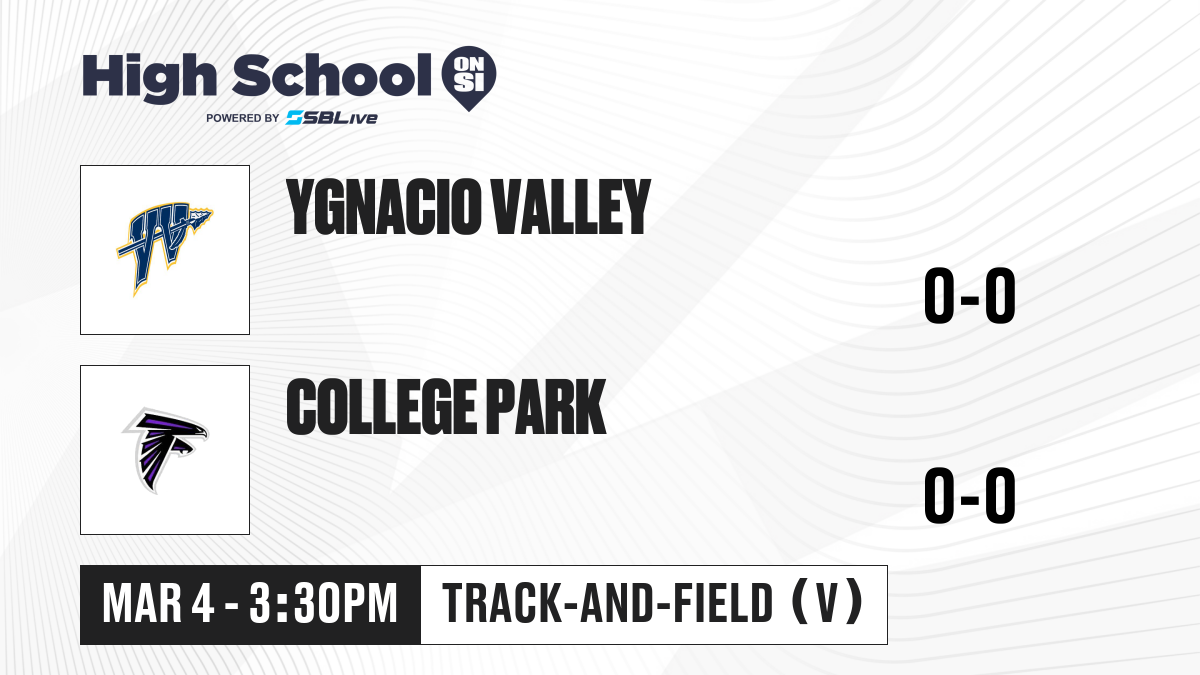 High School ON SI
POWERED BY SBLive

YGNACIO VALLEY

0-0

COLLEGE PARK

0-0

MAR 4 - 3:30PM

TRACK-AND-FIELD (V)